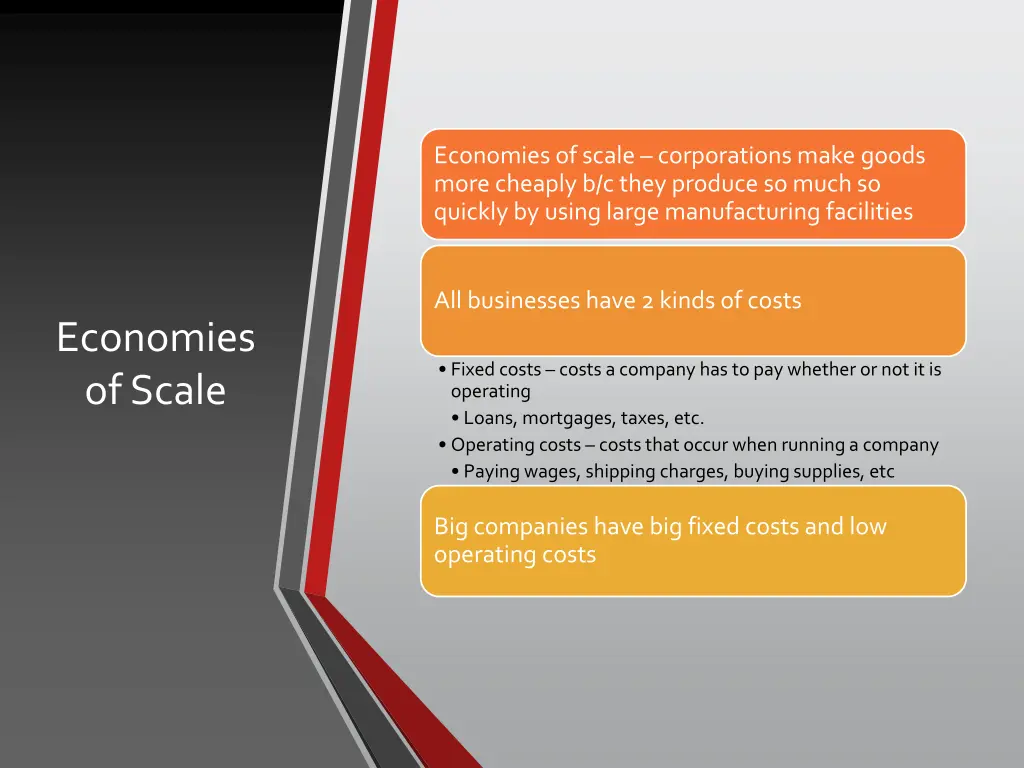 Economies of Scale

Economies of scale – corporations make goods more cheaply b/c they produce so much so quickly by using large manufacturing facilities

All businesses have 2 kinds of costs

• Fixed costs – costs a company has to pay whether or not it is operating
  • Loans, mortgages, taxes, etc.
• Operating costs – costs that occur when running a company
  • Paying wages, shipping charges, buying supplies, etc

Big companies have big fixed costs and low operating costs